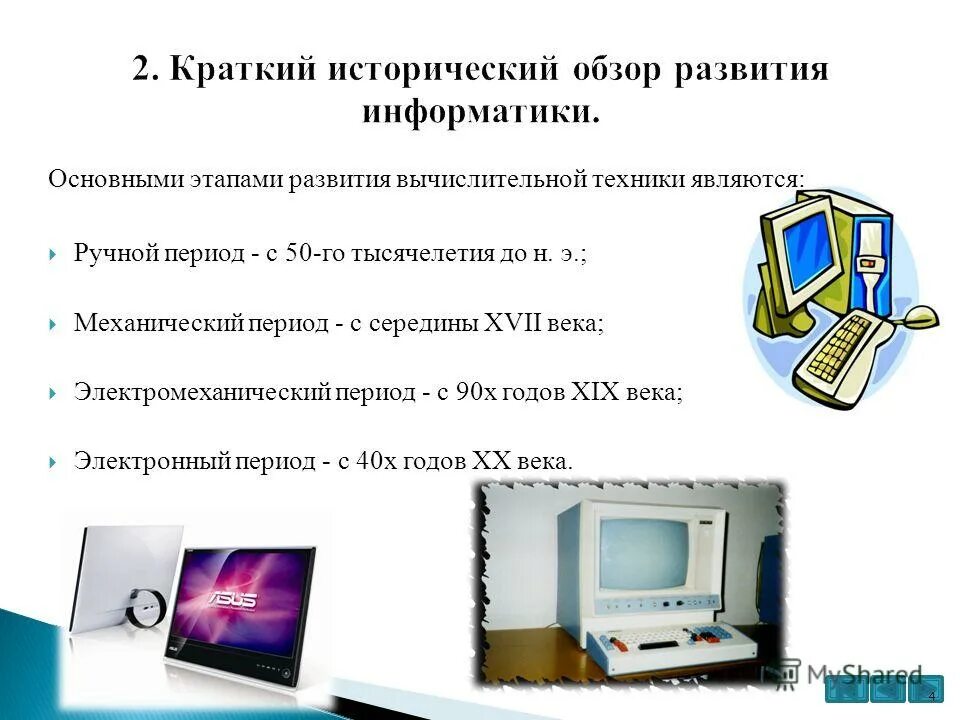 2. Краткий исторический обзор развития информатики.

Основными этапами развития вычислительной техники являются:

Ручной период - с 50-го тысячелетия до н. э.;

Механический период - с середины XVII века;

Электромеханический период - с 90х годов XIX века;

Электронный период - с 40х годов XX века.

ASUS

MyShared

4